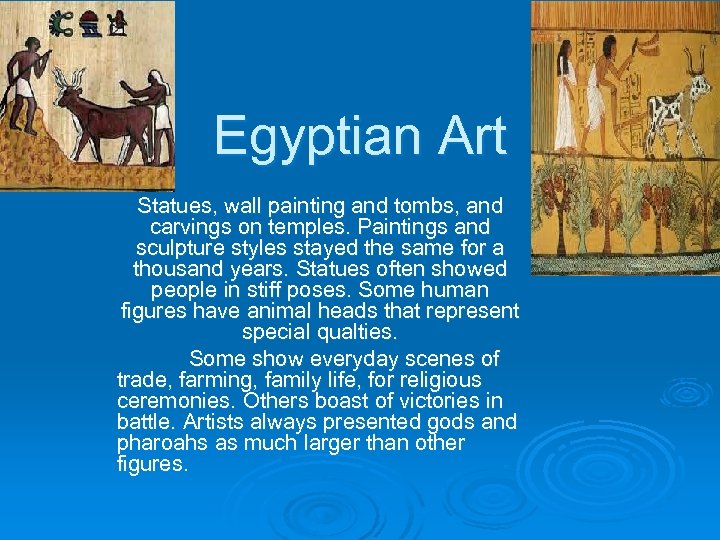 Egyptian Art

Statues, wall painting and tombs, and carvings on temples. Paintings and sculpture styles stayed the same for a thousand years. Statues often showed people in stiff poses. Some human figures have animal heads that represent special qualties.

Some show everyday scenes of trade, farming, family life, for religious ceremonies. Others boast of victories in battle. Artists always presented gods and pharoahs as much larger than other figures.